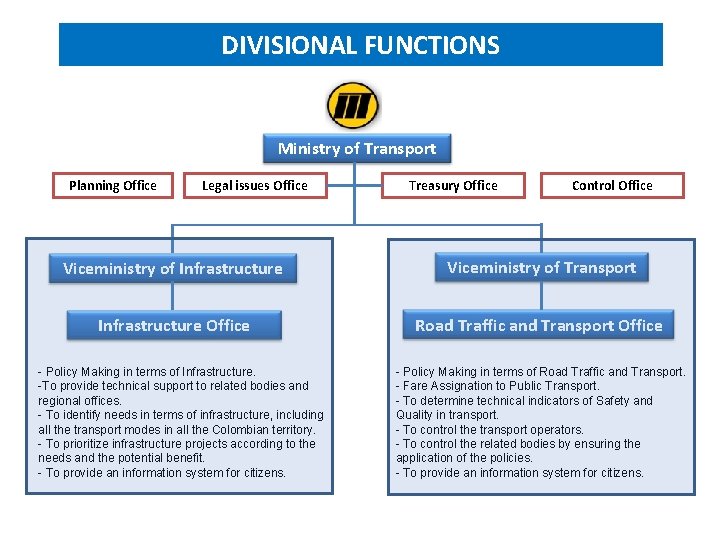 DIVISIONAL FUNCTIONS

Ministry of Transport

Planning Office

Legal issues Office

Treasury Office

Control Office

Viceministry of Infrastructure

Infrastructure Office

- Policy Making in terms of Infrastructure.
-To provide technical support to related bodies and regional offices.
- To identify needs in terms of infrastructure, including all the transport modes in all the Colombian territory.
- To prioritize infrastructure projects according to the needs and the potential benefit.
- To provide an information system for citizens.

Viceministry of Transport

Road Traffic and Transport Office

- Policy Making in terms of Road Traffic and Transport.
- Fare Assignation to Public Transport.
- To determine technical indicators of Safety and Quality in transport.
- To control the transport operators.
- To control the related bodies by ensuring the application of the policies.
- To provide an information system for citizens.